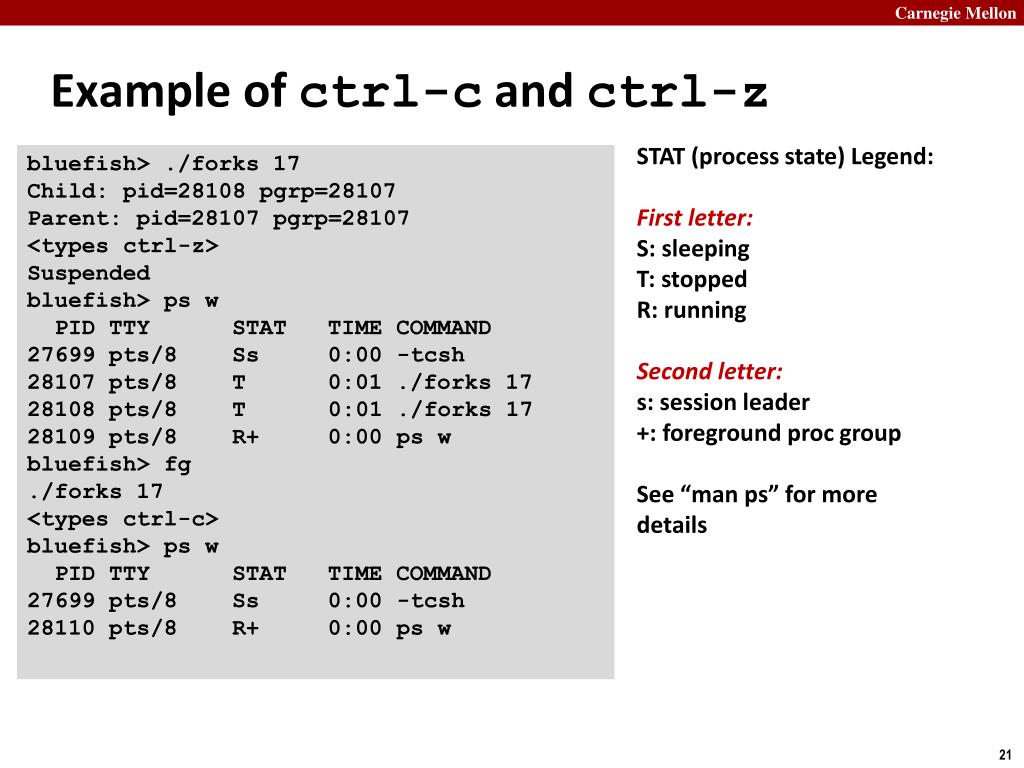 Carnegie Mellon

Example of ctrl-c and ctrl-z

bluefish> ./forks 17
Child: pid=28108 pgrp=28107
Parent: pid=28107 pgrp=28107
<types ctrl-z>
Suspended
bluefish> ps w
  PID TTY      STAT   TIME COMMAND
27699 pts/8    Ss     0:00 -tcsh
28107 pts/8    T      0:01 ./forks 17
28108 pts/8    T      0:01 ./forks 17
28109 pts/8    R+     0:00 ps w
bluefish> fg
./forks 17
<types ctrl-c>
bluefish> ps w
  PID TTY      STAT   TIME COMMAND
27699 pts/8    Ss     0:00 -tcsh
28110 pts/8    R+     0:00 ps w

STAT (process state) Legend:

First letter:
S: sleeping
T: stopped
R: running

Second letter:
s: session leader
+: foreground proc group

See “man ps” for more details

21